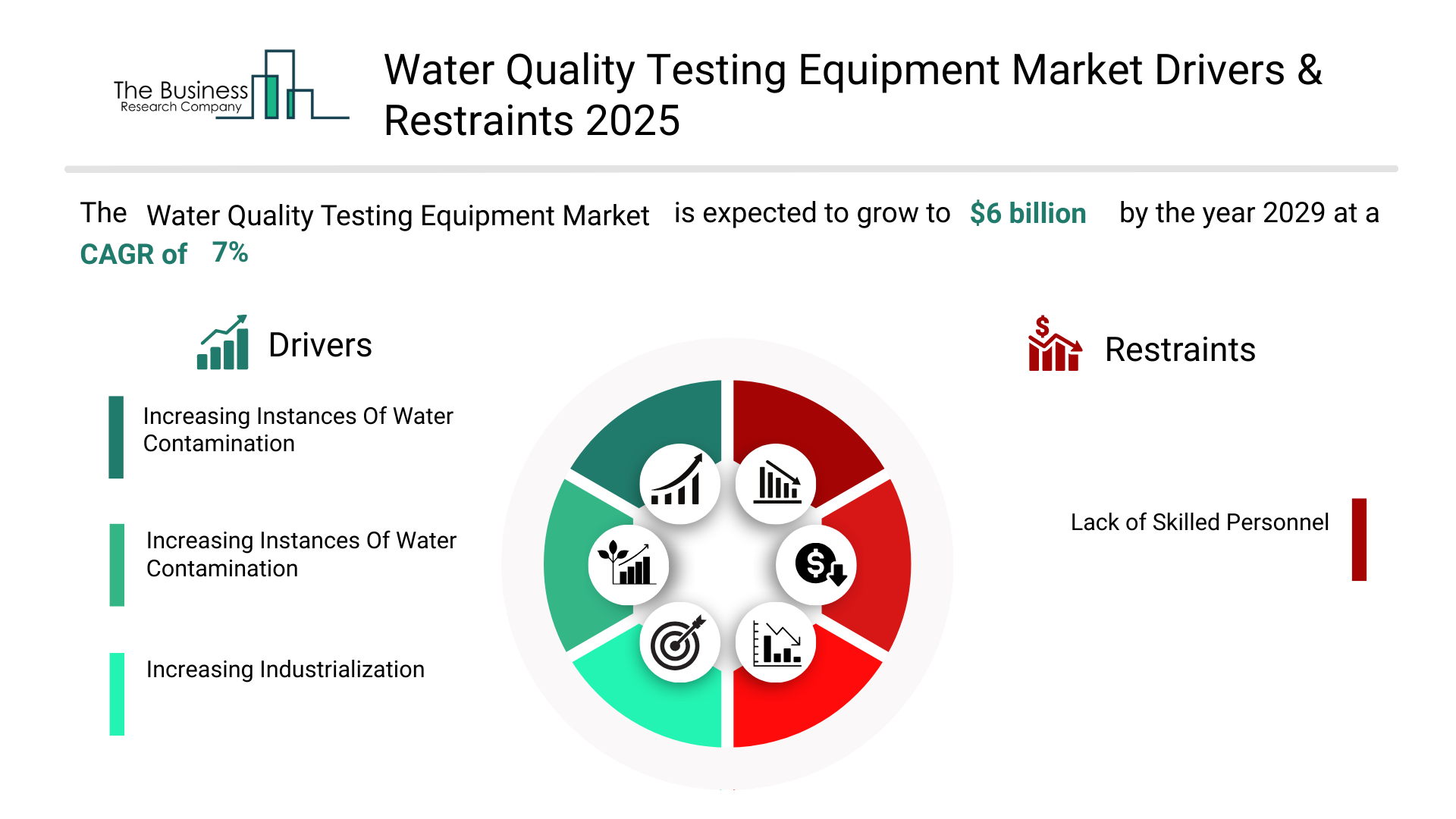 The Business Research Company

Water Quality Testing Equipment Market Drivers & Restraints 2025

The Water Quality Testing Equipment Market is expected to grow to $6 billion by the year 2029 at a CAGR of 7%

Drivers

Increasing Instances Of Water Contamination

Increasing Instances Of Water Contamination

Increasing Industrialization

Restraints

Lack of Skilled Personnel